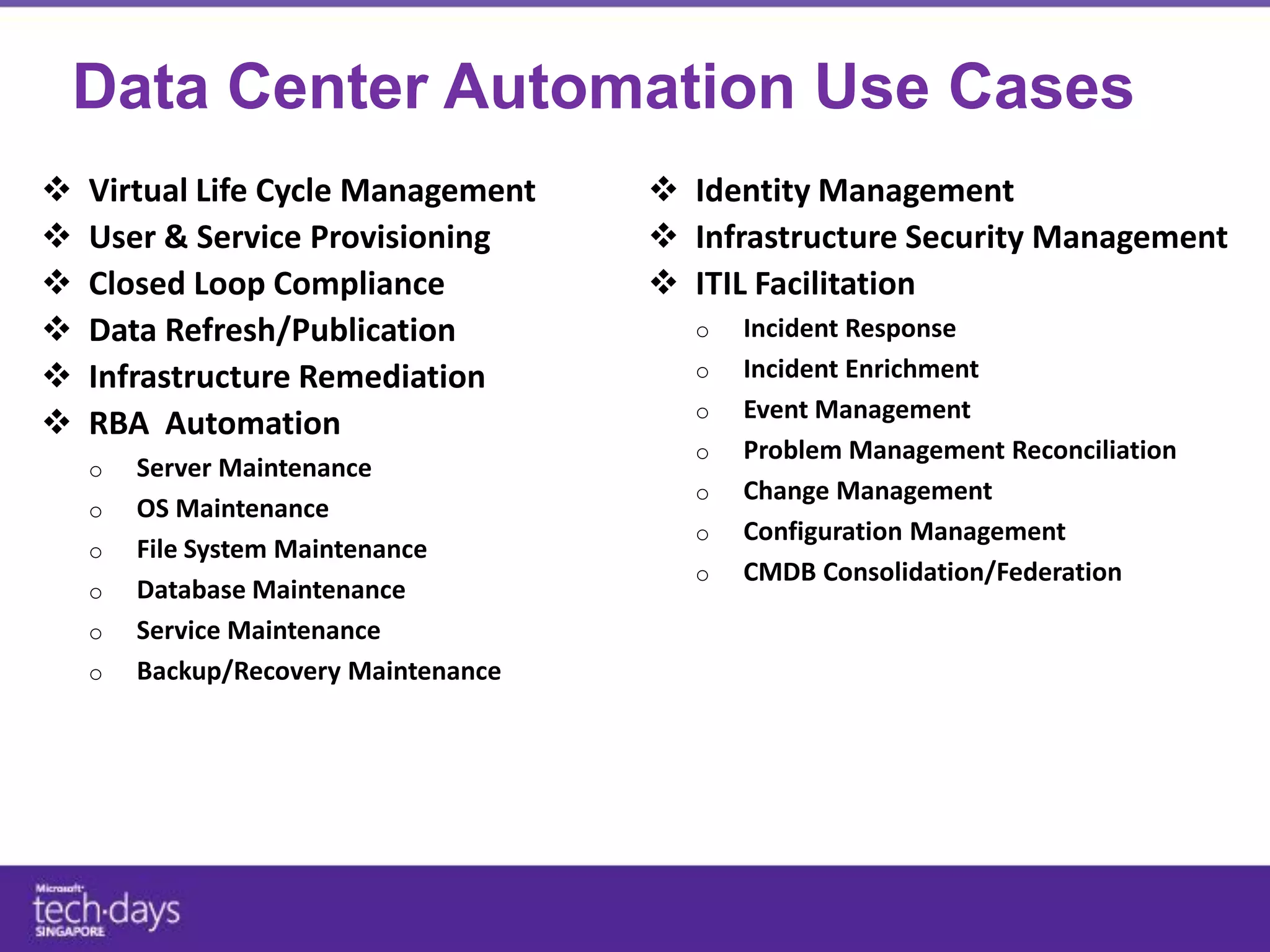 Data Center Automation Use Cases

❖ Virtual Life Cycle Management
❖ User & Service Provisioning
❖ Closed Loop Compliance
❖ Data Refresh/Publication
❖ Infrastructure Remediation
❖ RBA Automation
○ Server Maintenance
○ OS Maintenance
○ File System Maintenance
○ Database Maintenance
○ Service Maintenance
○ Backup/Recovery Maintenance

❖ Identity Management
❖ Infrastructure Security Management
❖ ITIL Facilitation
○ Incident Response
○ Incident Enrichment
○ Event Management
○ Problem Management Reconciliation
○ Change Management
○ Configuration Management
○ CMDB Consolidation/Federation

Microsoft tech·days SINGAPORE